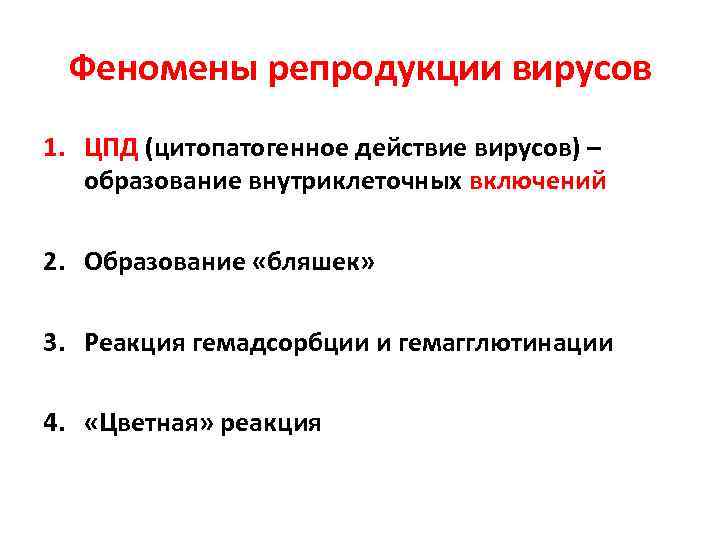 Феномены репродукции вирусов

1. ЦПД (цитопатогенное действие вирусов) – образование внутриклеточных включений

2. Образование «бляшек»

3. Реакция гемадсорбции и гемагглютинации

4. «Цветная» реакция